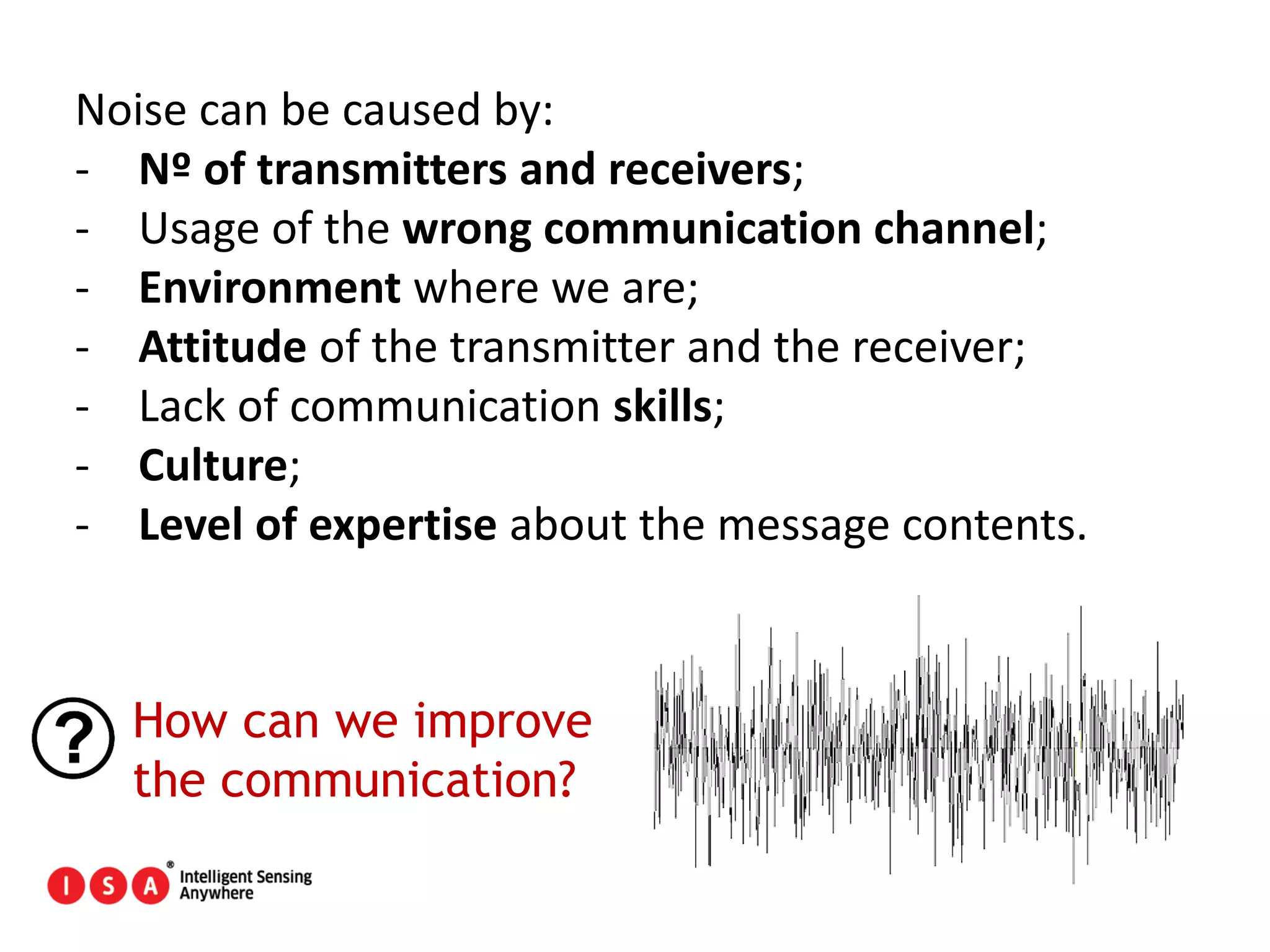 Noise can be caused by:
- Nº of transmitters and receivers;
- Usage of the wrong communication channel;
- Environment where we are;
- Attitude of the transmitter and the receiver;
- Lack of communication skills;
- Culture;
- Level of expertise about the message contents.

?

How can we improve the communication?

I S A ® Intelligent Sensing Anywhere